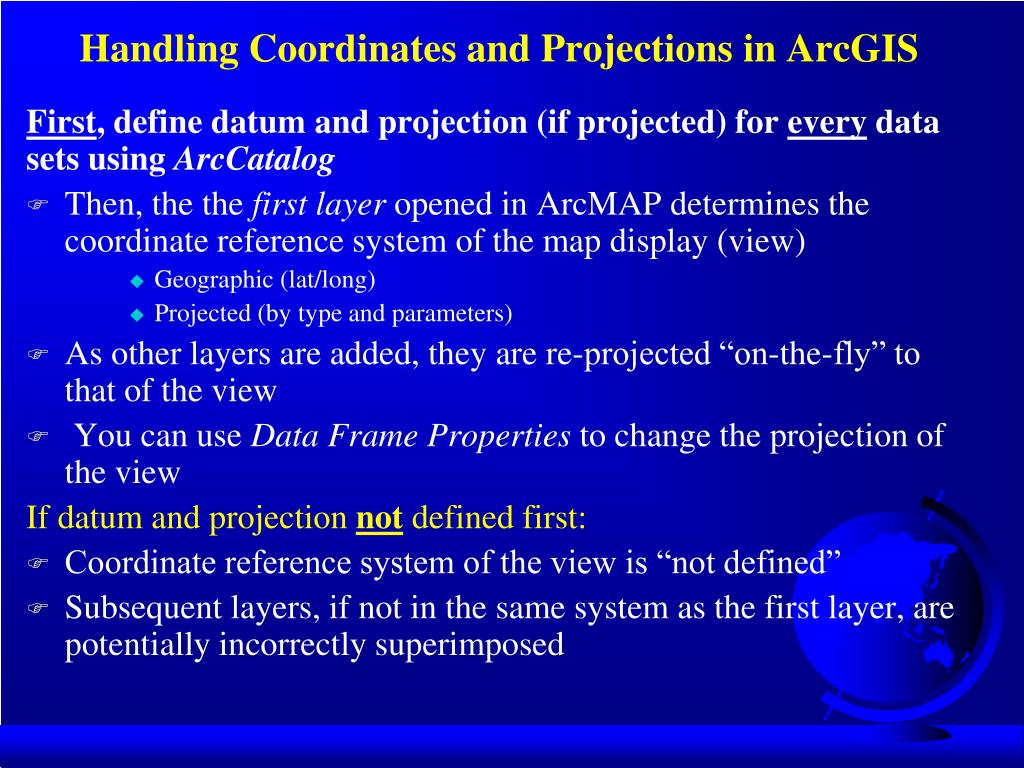 Handling Coordinates and Projections in ArcGIS

First, define datum and projection (if projected) for every data sets using ArcCatalog

Then, the the first layer opened in ArcMAP determines the coordinate reference system of the map display (view)

Geographic (lat/long)

Projected (by type and parameters)

As other layers are added, they are re-projected “on-the-fly” to that of the view

You can use Data Frame Properties to change the projection of the view

If datum and projection not defined first:

Coordinate reference system of the view is “not defined”

Subsequent layers, if not in the same system as the first layer, are potentially incorrectly superimposed